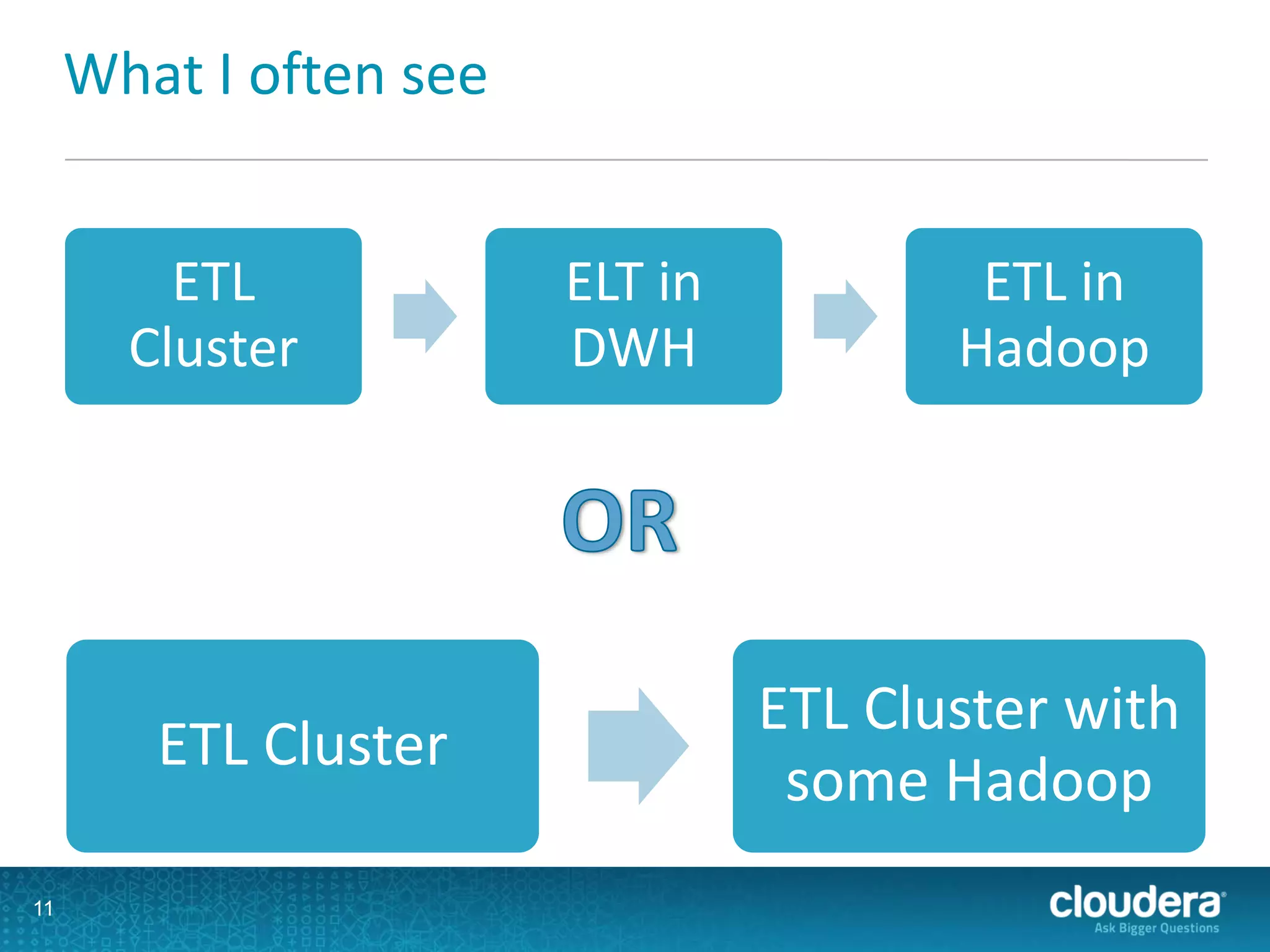 What I often see

ETL Cluster

ELT in DWH

ETL in Hadoop

OR

ETL Cluster

ETL Cluster with some Hadoop

11

cloudera
Ask Bigger Questions